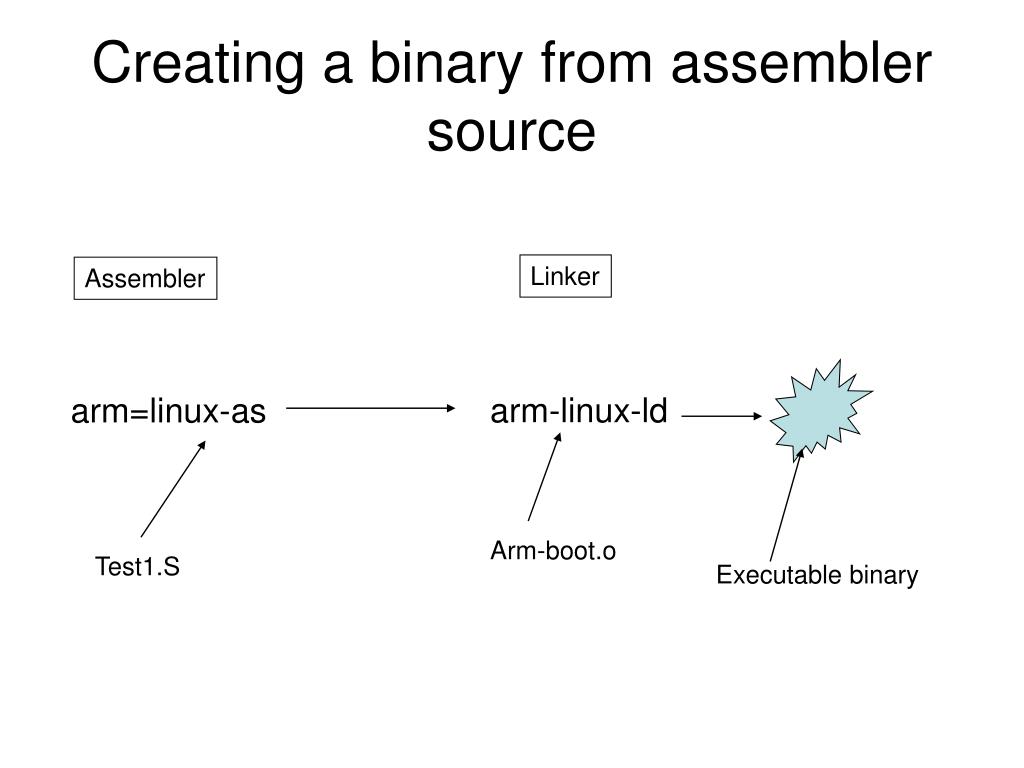 Creating a binary from assembler source

Assembler

Linker

arm=linux-as

arm-linux-ld

Test1.S

Arm-boot.o

Executable binary